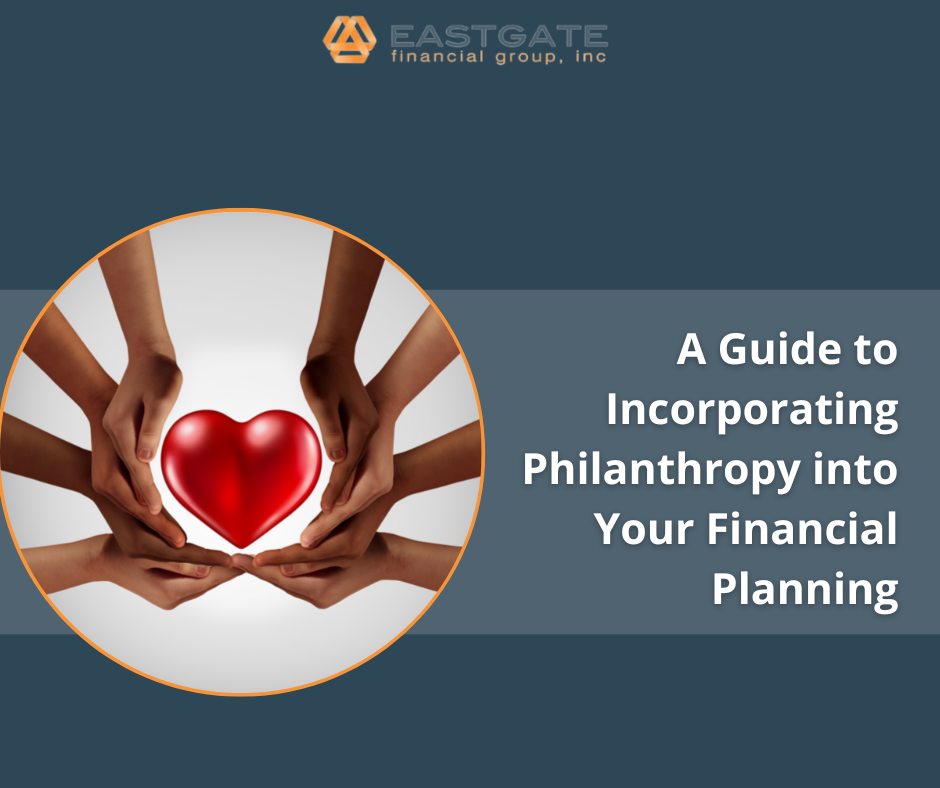 EASTGATE
financial group, inc

A Guide to Incorporating Philanthropy into Your Financial Planning